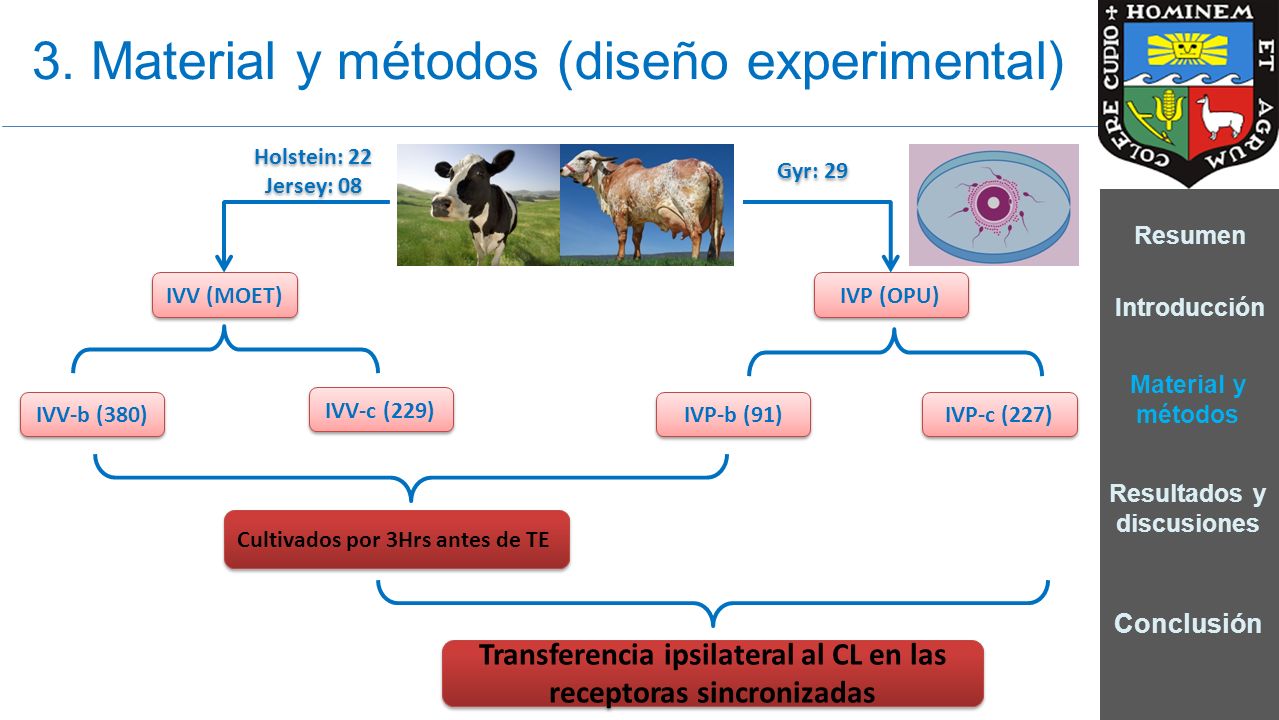 3. Material y métodos (diseño experimental)

HOMINEM ET AGRUM COLERE CUPIO

Holstein: 22
Jersey: 08

Gyr: 29

IVV (MOET)

IVP (OPU)

IVV-b (380)

IVV-c (229)

IVP-b (91)

IVP-c (227)

Cultivados por 3Hrs antes de TE

Transferencia ipsilateral al CL en las receptoras sincronizadas

Resumen

Introducción

Material y métodos

Resultados y discusiones

Conclusión